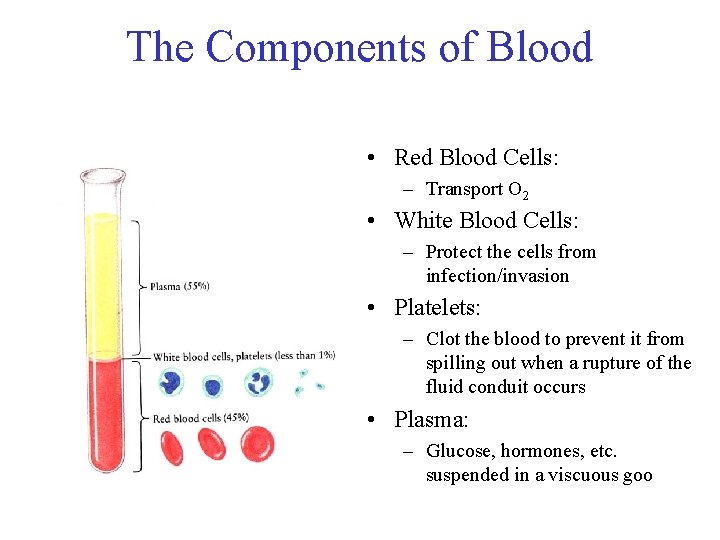 The Components of Blood

Plasma (55%)

White blood cells, platelets (less than 1%)

Red blood cells (45%)

• Red Blood Cells:
– Transport $O_2$
• White Blood Cells:
– Protect the cells from infection/invasion
• Platelets:
– Clot the blood to prevent it from spilling out when a rupture of the fluid conduit occurs
• Plasma:
– Glucose, hormones, etc. suspended in a viscuous goo